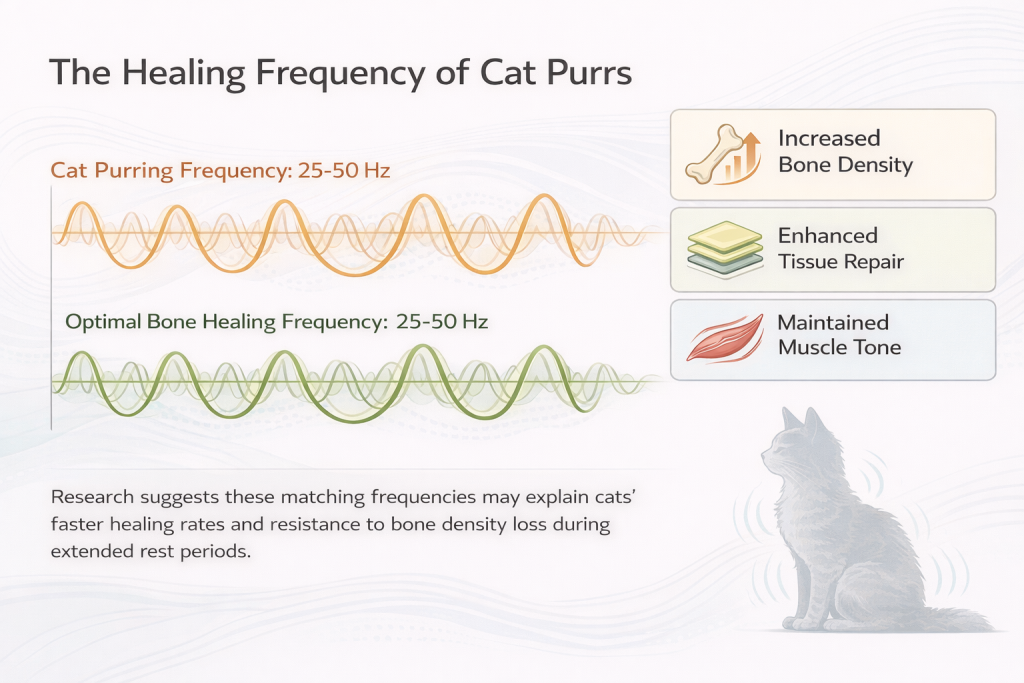 The Healing Frequency of Cat Purrs

Cat Purring Frequency: 25-50 Hz

Optimal Bone Healing Frequency: 25-50 Hz

Increased Bone Density

Enhanced Tissue Repair

Maintained Muscle Tone

Research suggests these matching frequencies may explain cats' faster healing rates and resistance to bone density loss during extended rest periods.